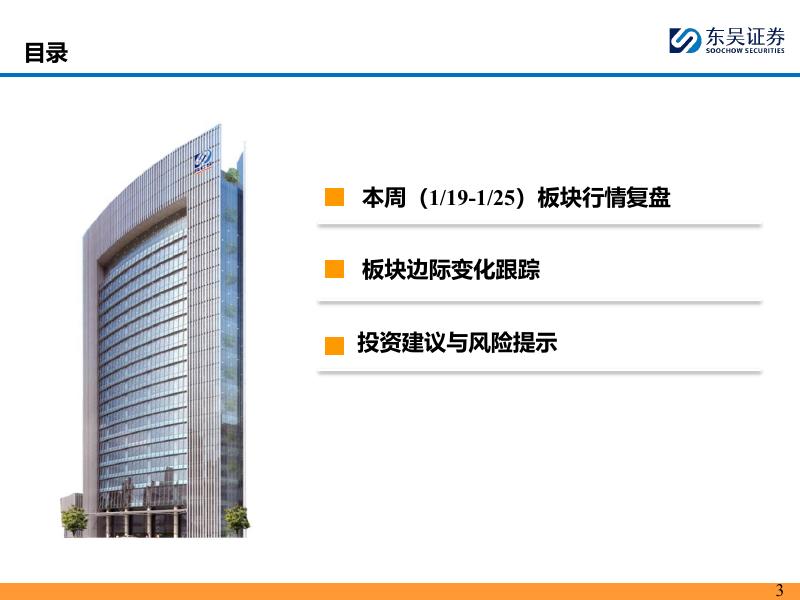 目录

东吴证券
SOOCHOW SECURITIES

本周（1/19-1/25）板块行情复盘

板块边际变化跟踪

投资建议与风险提示

3